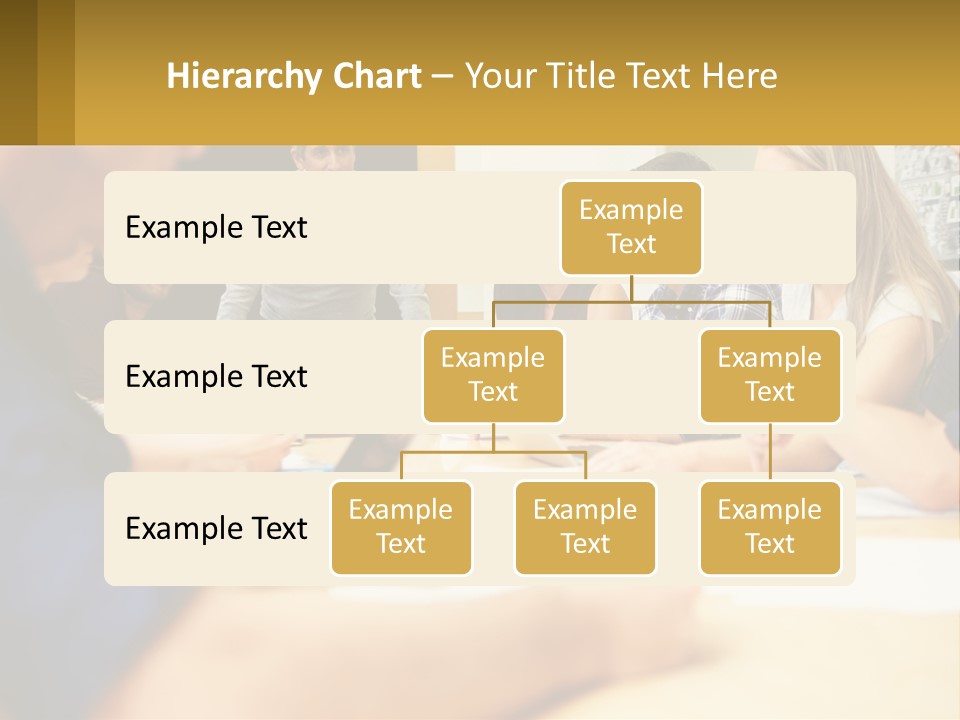 Hierarchy Chart – Your Title Text Here

Example Text

Example Text

Example Text

Example Text

Example Text

Example Text

Example Text

Example Text

Example Text